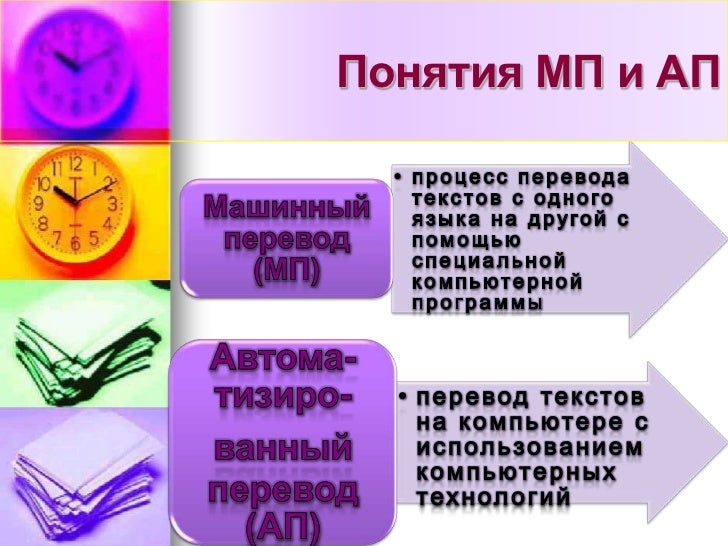 Понятия МП и АП

Машинный перевод (МП)

• процесс перевода текстов с одного языка на другой с помощью специальной компьютерной программы

Автоматизированный перевод (АП)

• перевод текстов на компьютере с использованием компьютерных технологий